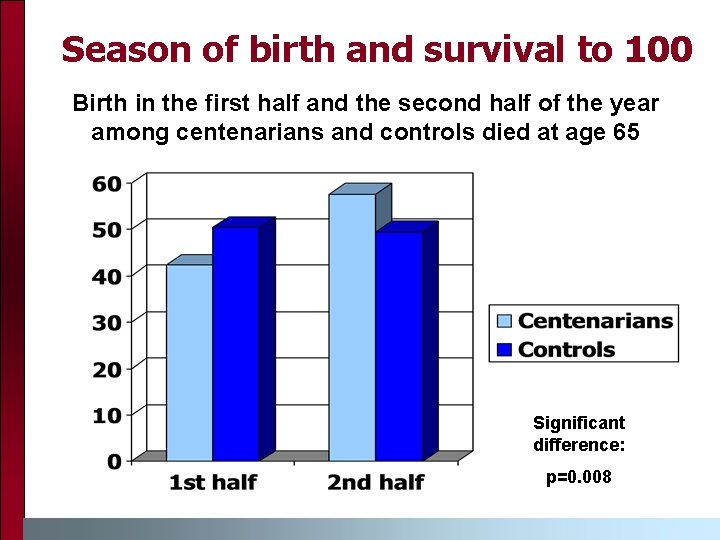 Season of birth and survival to 100

Birth in the first half and the second half of the year among centenarians and controls died at age 65

60
50
40
30
20
10
0

1st half
2nd half

Centenarians
Controls

Significant difference:
p=0.008